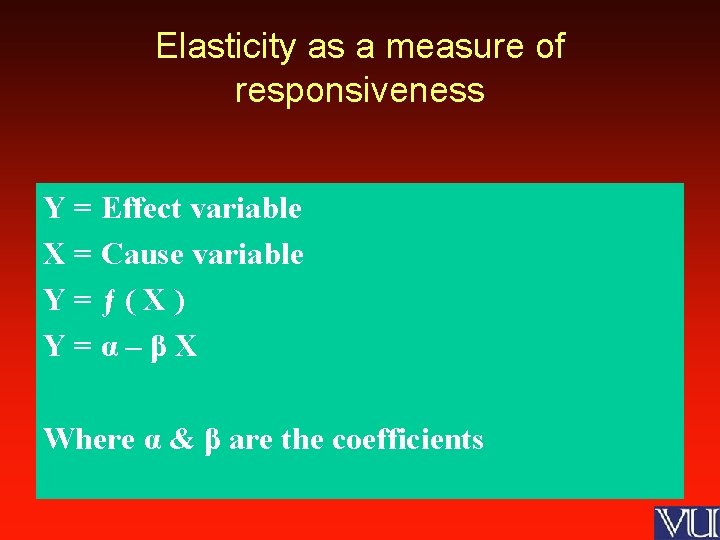 Elasticity as a measure of responsiveness

Y = Effect variable

X = Cause variable

$Y = f(X)$

$Y = \alpha - \beta X$

Where α & β are the coefficients

VU